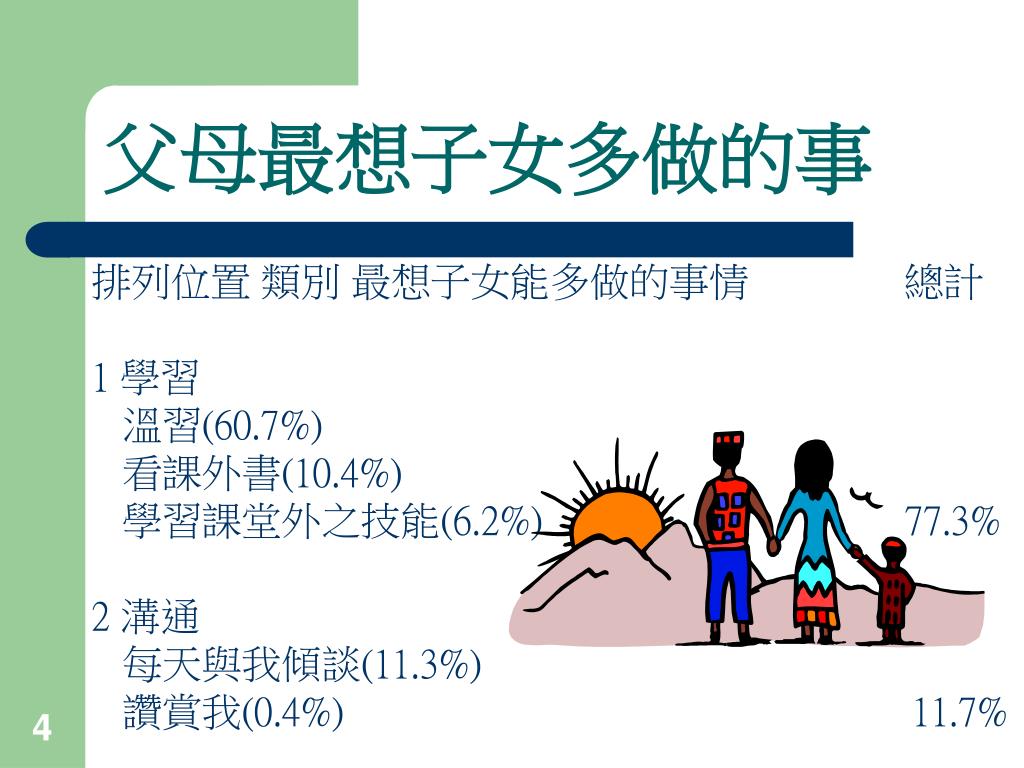 父母最想子女多做的事

排列位置 類別 最想子女能多做的事情 總計

1 學習
溫習(60.7%)
看課外書(10.4%)
學習課堂外之技能(6.2%) 77.3%

2 溝通
每天與我傾談(11.3%)
讚賞我(0.4%) 11.7%

4